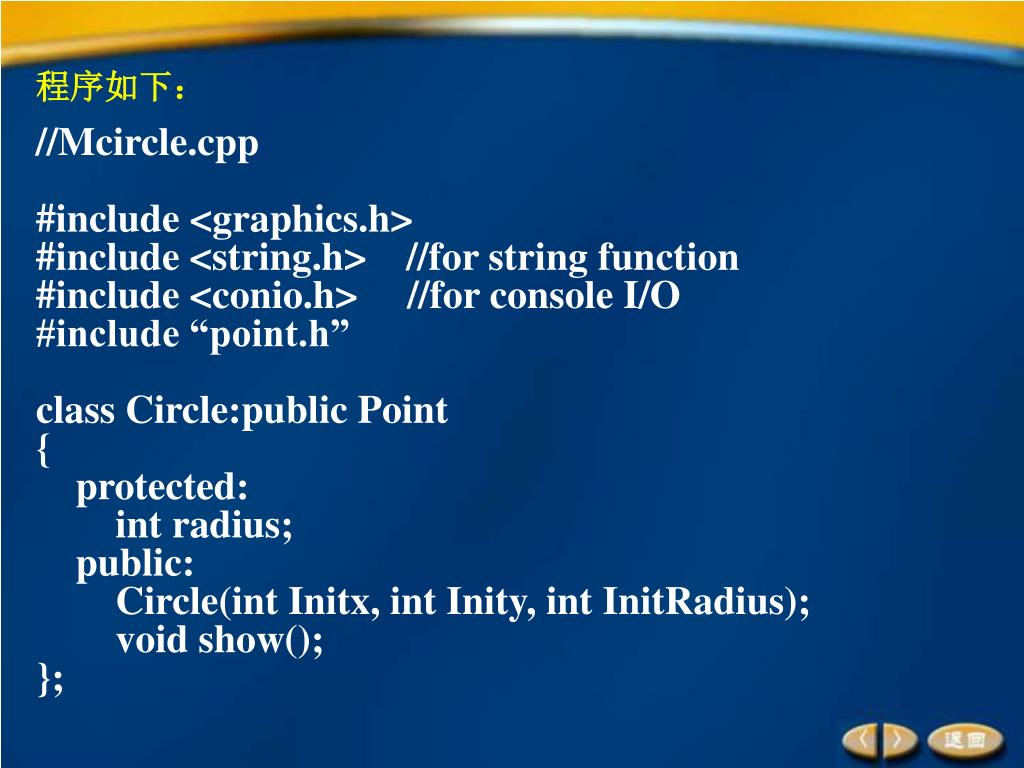 程序如下：

//Mcircle.cpp

#include <graphics.h>
#include <string.h>    //for string function
#include <conio.h>     //for console I/O
#include “point.h”

class Circle:public Point
{
protected:
int radius;
public:
Circle(int Initx, int Inity, int InitRadius);
void show();
};

返回